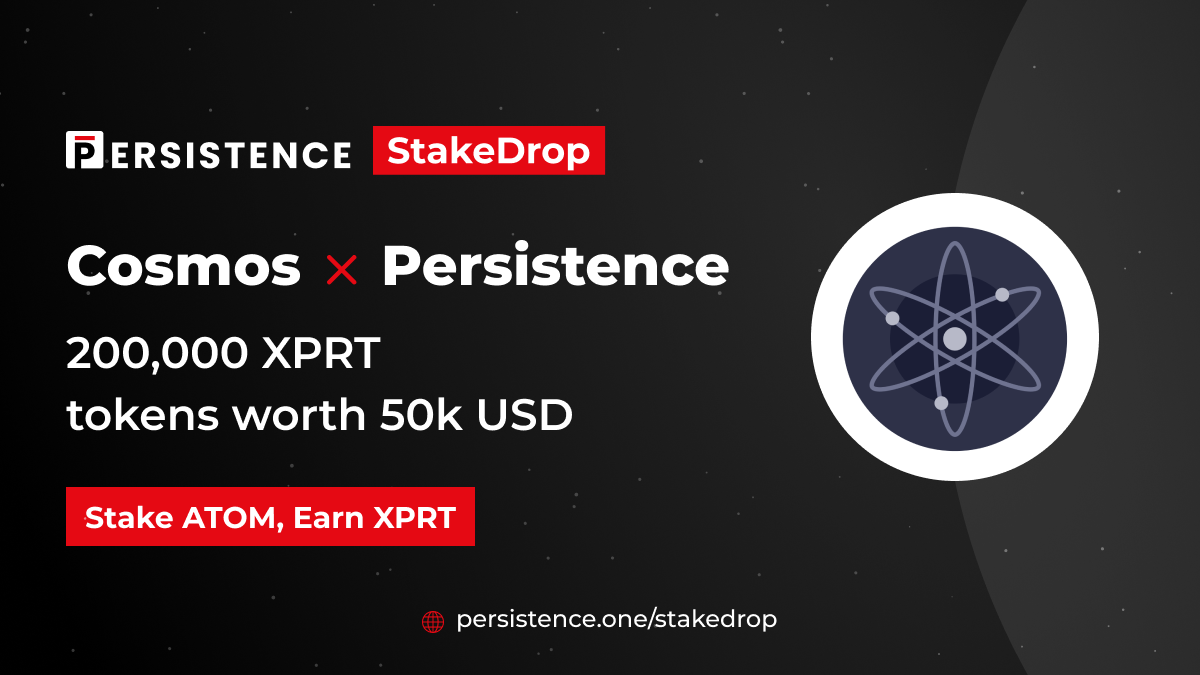 PERSISTENCE StakeDrop

Cosmos × Persistence

200,000 XPRT
tokens worth 50k USD

Stake ATOM, Earn XPRT

persistence.one/stakedrop